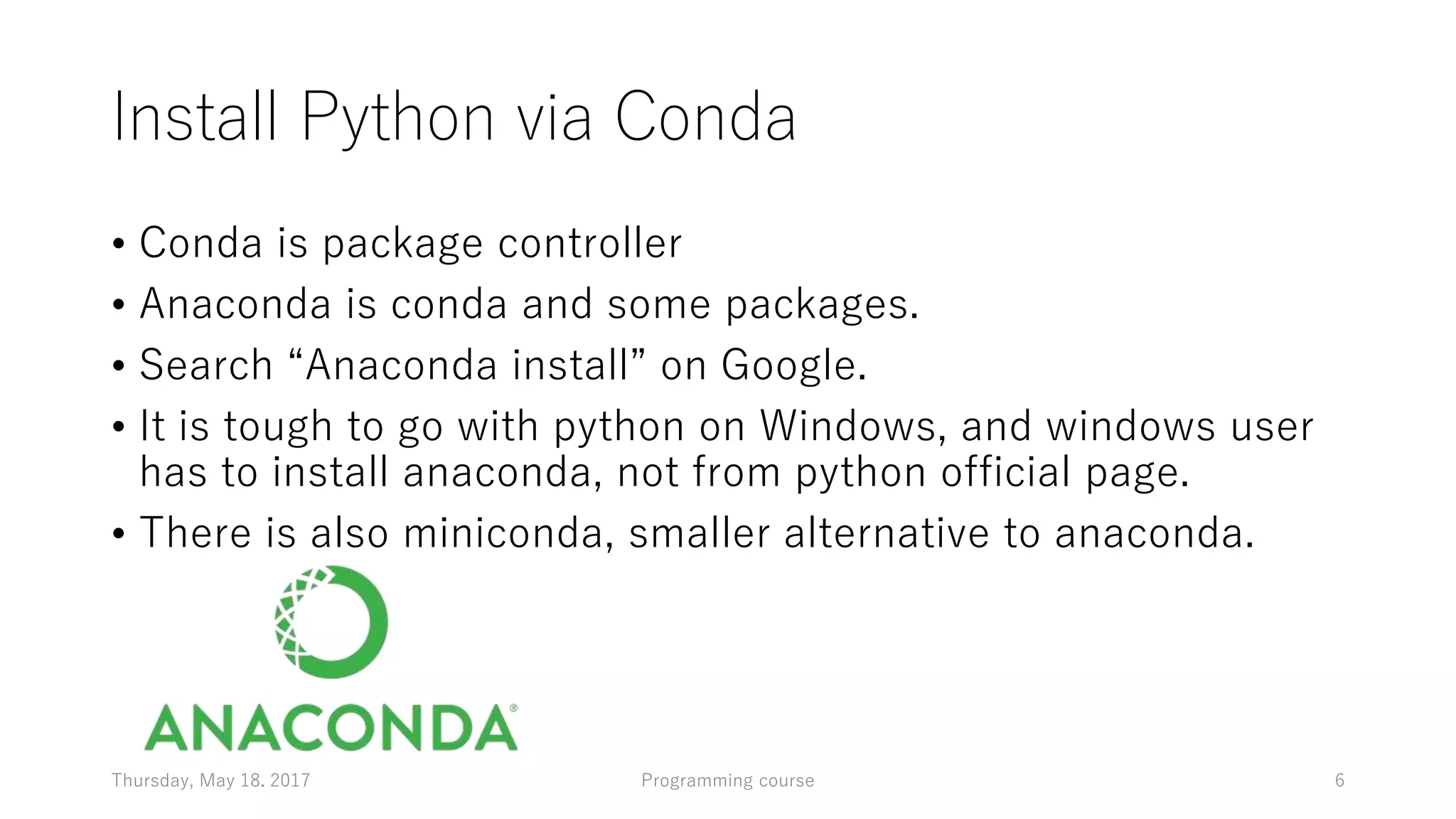 Install Python via Conda

• Conda is package controller
• Anaconda is conda and some packages.
• Search “Anaconda install” on Google.
• It is tough to go with python on Windows, and windows user has to install anaconda, not from python official page.
• There is also miniconda, smaller alternative to anaconda.

ANACONDA®

Thursday, May 18, 2017
Programming course
6